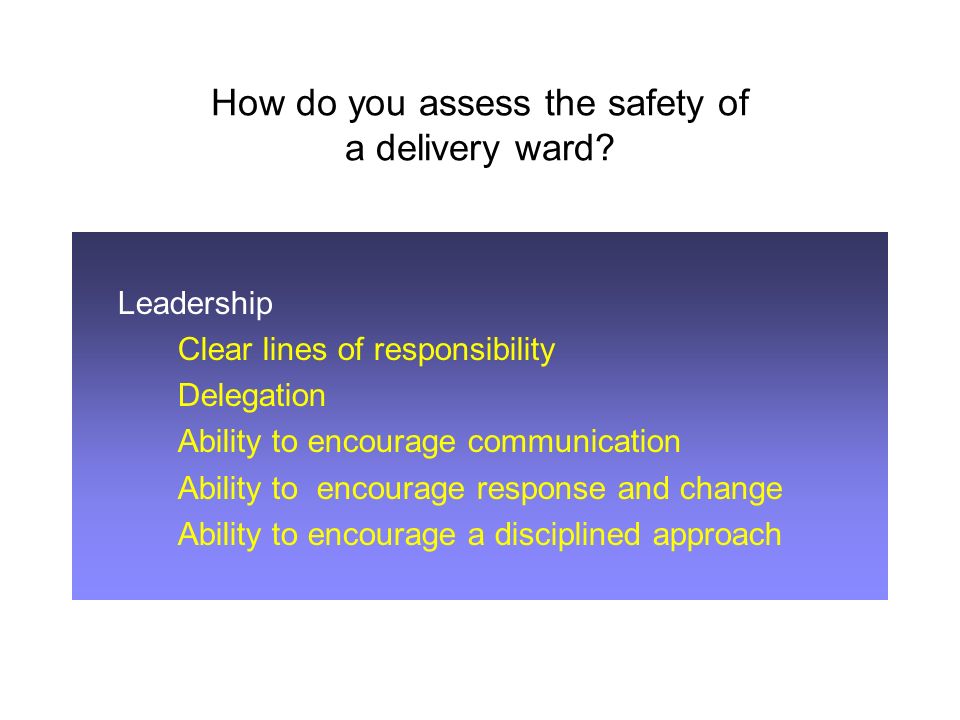 How do you assess the safety of a delivery ward?

Leadership

Clear lines of responsibility

Delegation

Ability to encourage communication

Ability to encourage response and change

Ability to encourage a disciplined approach